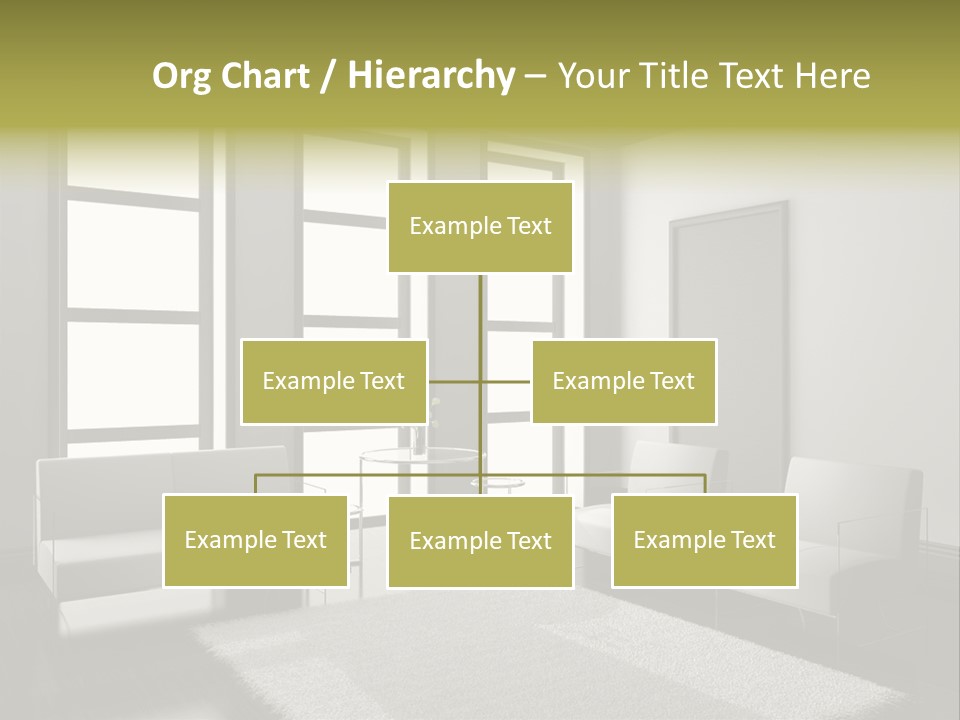 Org Chart / Hierarchy – Your Title Text Here

Example Text

Example Text

Example Text

Example Text

Example Text

Example Text